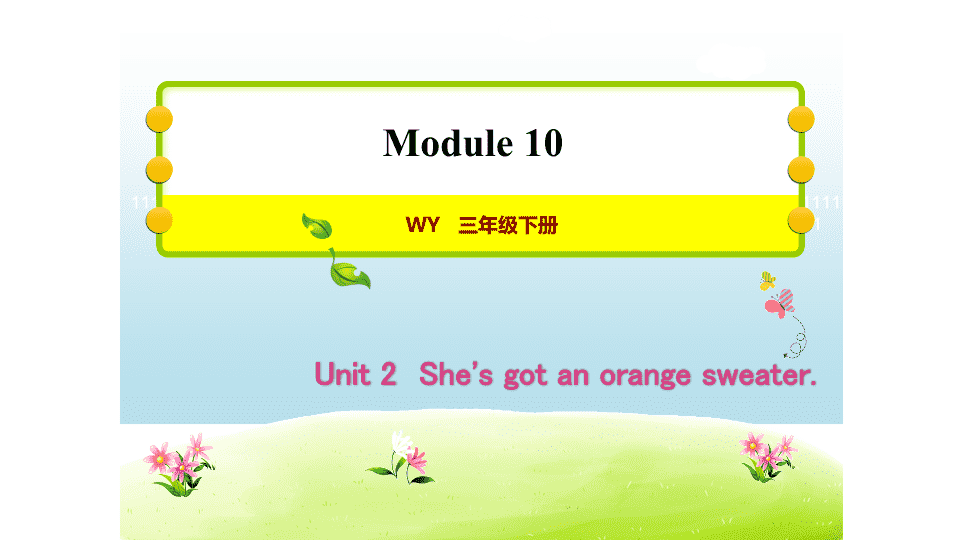 Module 10

WY 三年级下册

Unit 2 She's got an orange sweater.